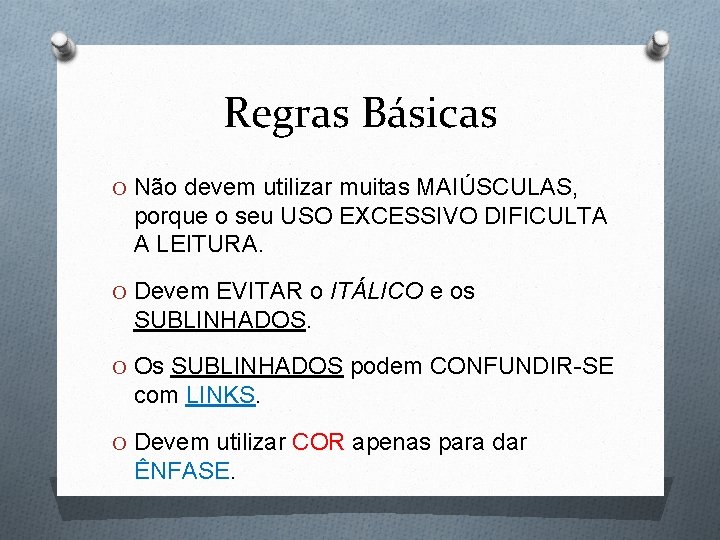 Regras Básicas

O Não devem utilizar muitas MAIÚSCULAS, porque o seu USO EXCESSIVO DIFICULTA A LEITURA.

O Devem EVITAR o ITÁLICO e os SUBLINHADOS.

O Os SUBLINHADOS podem CONFUNDIR-SE com LINKS.

O Devem utilizar COR apenas para dar ÊNFASE.